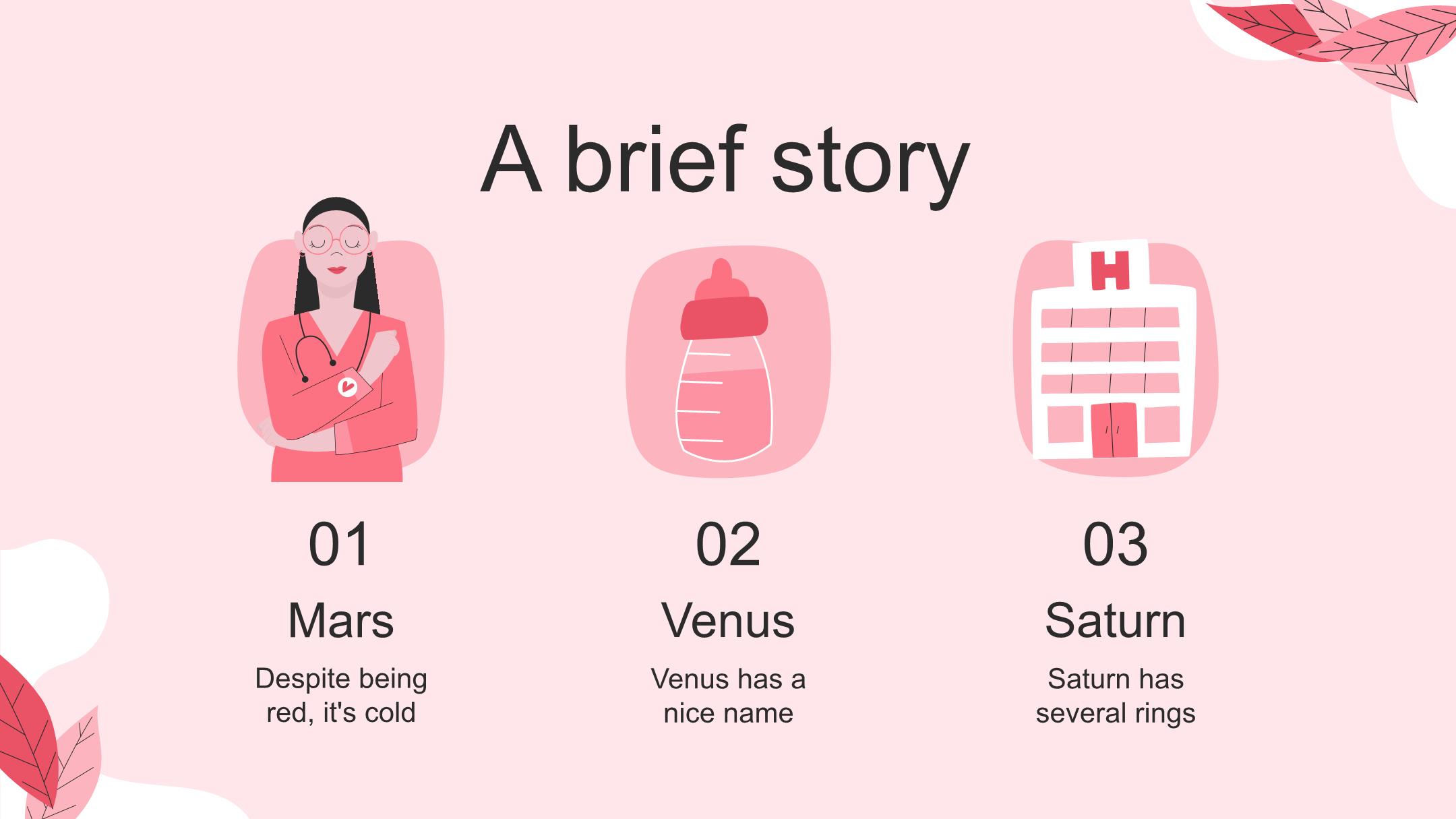 A brief story

H

01

Mars

Despite being red, it's cold

02

Venus

Venus has a nice name

03

Saturn

Saturn has several rings